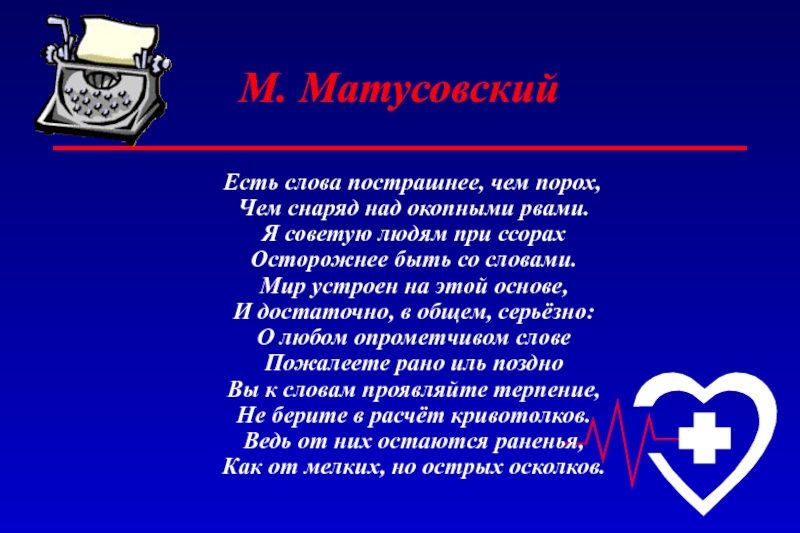 М. Матусовский

Есть слова пострашнее, чем порох,
Чем снаряд над окопными рвами.
Я советую людям при ссорах
Осторожнее быть со словами.
Мир устроен на этой основе,
И достаточно, в общем, серьёзно:
О любом опрометчивом слове
Пожалеете рано иль поздно
Вы к словам проявляйте терпение,
Не берите в расчёт кривотолков.
Ведь от них остаются раненья,
Как от мелких, но острых осколков.